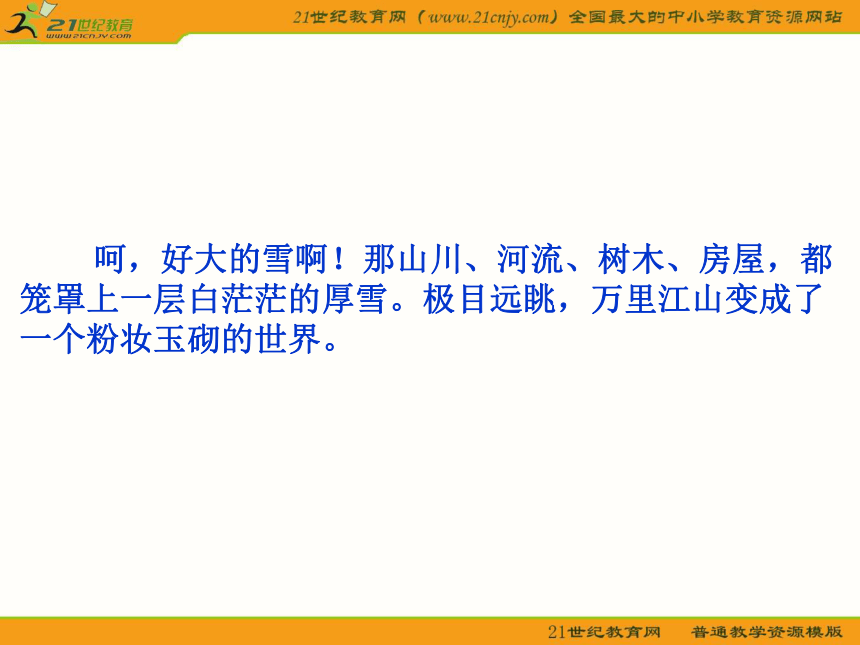 21世纪教育
www.21cnjy.com

21世纪教育网（www.21cnjy.com）全国最大的中小学教育资源网站

呵，好大的雪啊！那山川、河流、树木、房屋，都笼罩上一层白茫茫的厚雪。极目远眺，万里江山变成了一个粉妆玉砌的世界。

21世纪教育网　普通教学资源模版